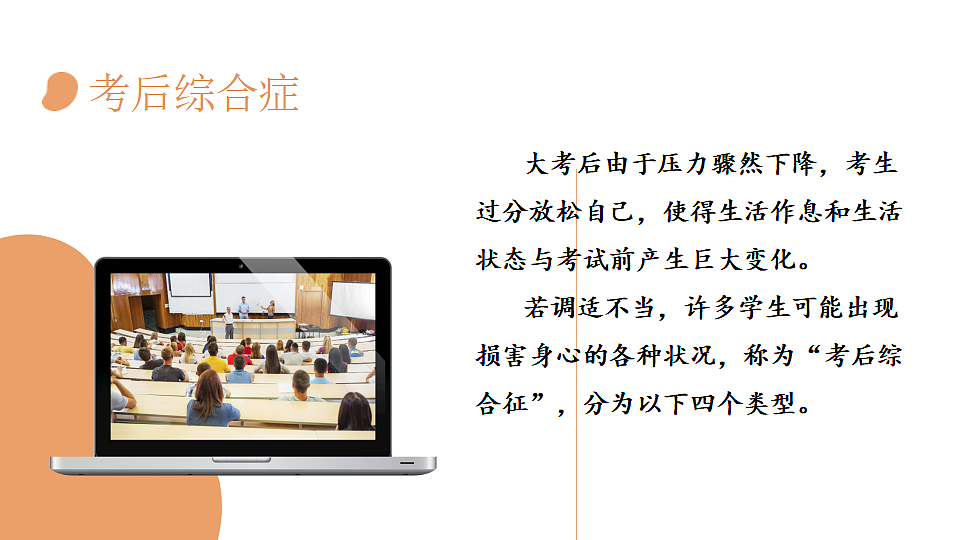 考后综合症

大考后由于压力骤然下降，考生过分放松自己，使得生活作息和生活状态与考试前产生巨大变化。

若调适不当，许多学生可能出现损害身心的各种状况，称为“考后综合征”，分为以下四个类型。